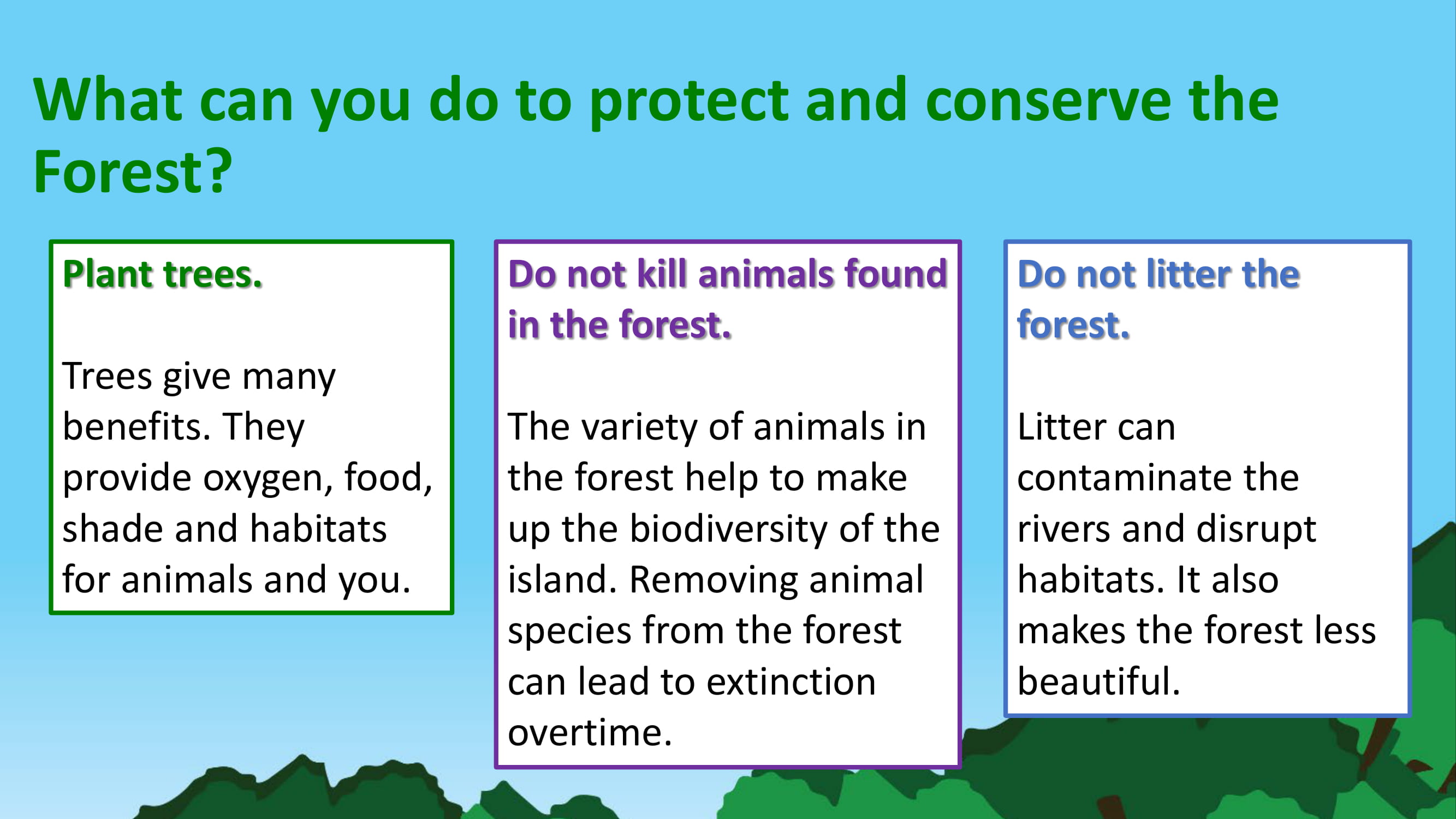 What can you do to protect and conserve the Forest?

Plant trees.

Trees give many benefits. They provide oxygen, food, shade and habitats for animals and you.

Do not kill animals found in the forest.

The variety of animals in the forest help to make up the biodiversity of the island. Removing animal species from the forest can lead to extinction overtime.

Do not litter the forest.

Litter can contaminate the rivers and disrupt habitats. It also makes the forest less beautiful.